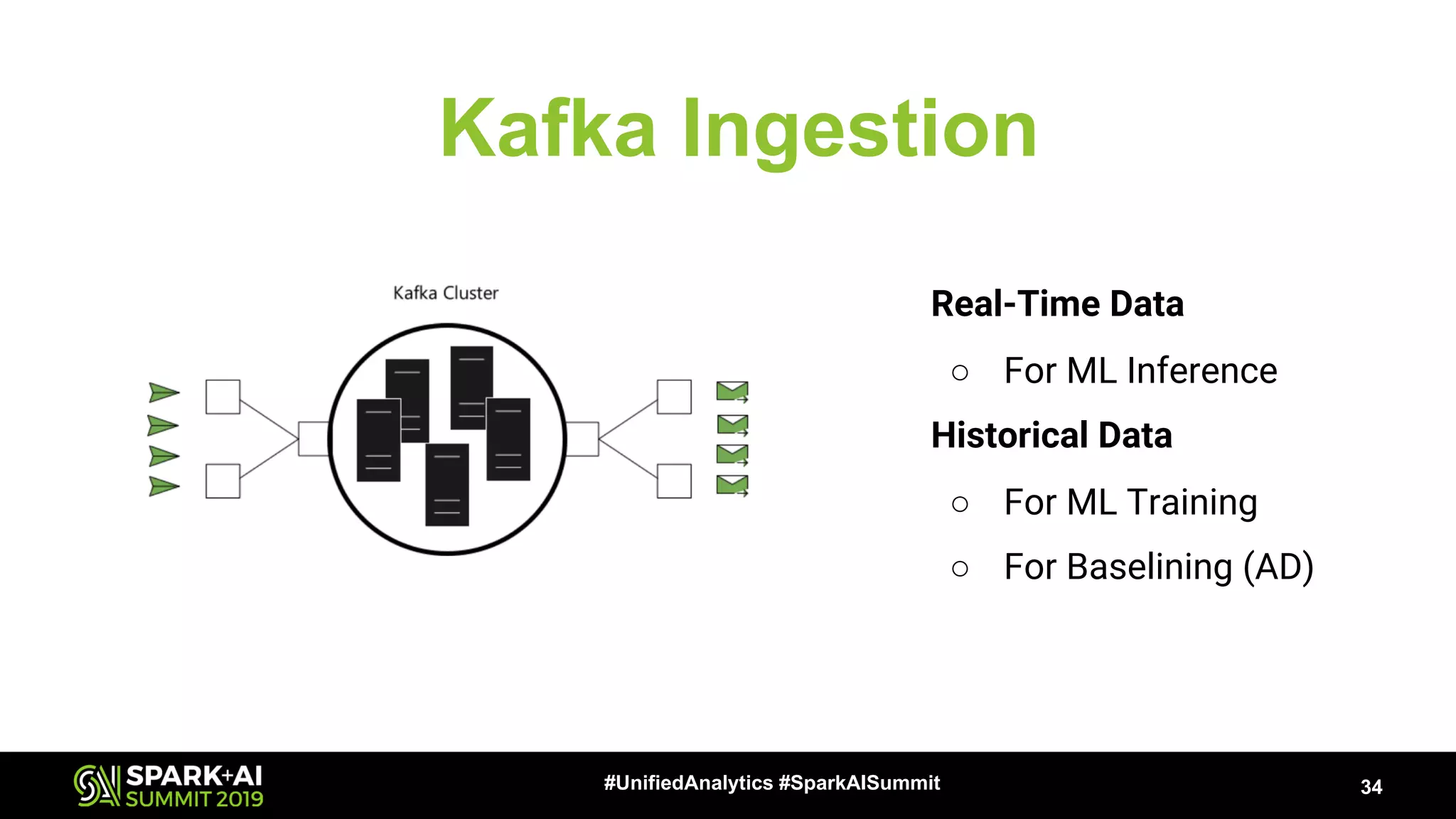 Kafka Ingestion

Kafka Cluster

Real-Time Data

○ For ML Inference

Historical Data

○ For ML Training

○ For Baselining (AD)

SPARK+AI SUMMIT 2019

#UnifiedAnalytics #SparkAISummit

34